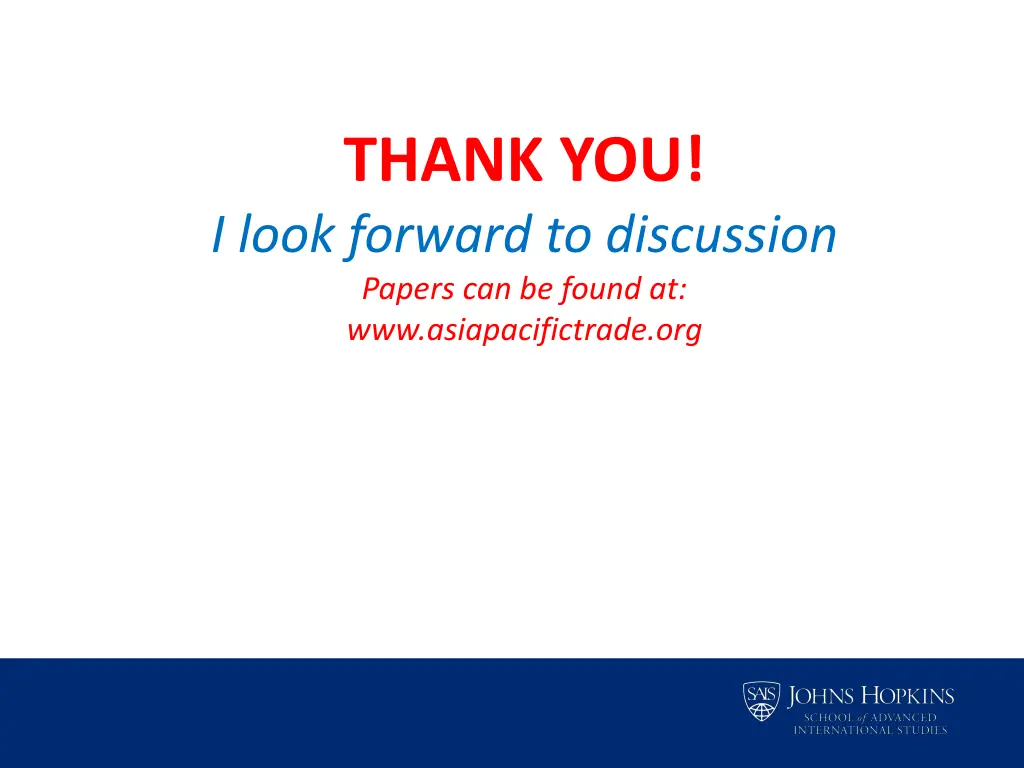 THANK YOU!

I look forward to discussion

Papers can be found at:
www.asiapacifictrade.org

SAIS JOHNS HOPKINS
SCHOOL of ADVANCED
INTERNATIONAL STUDIES